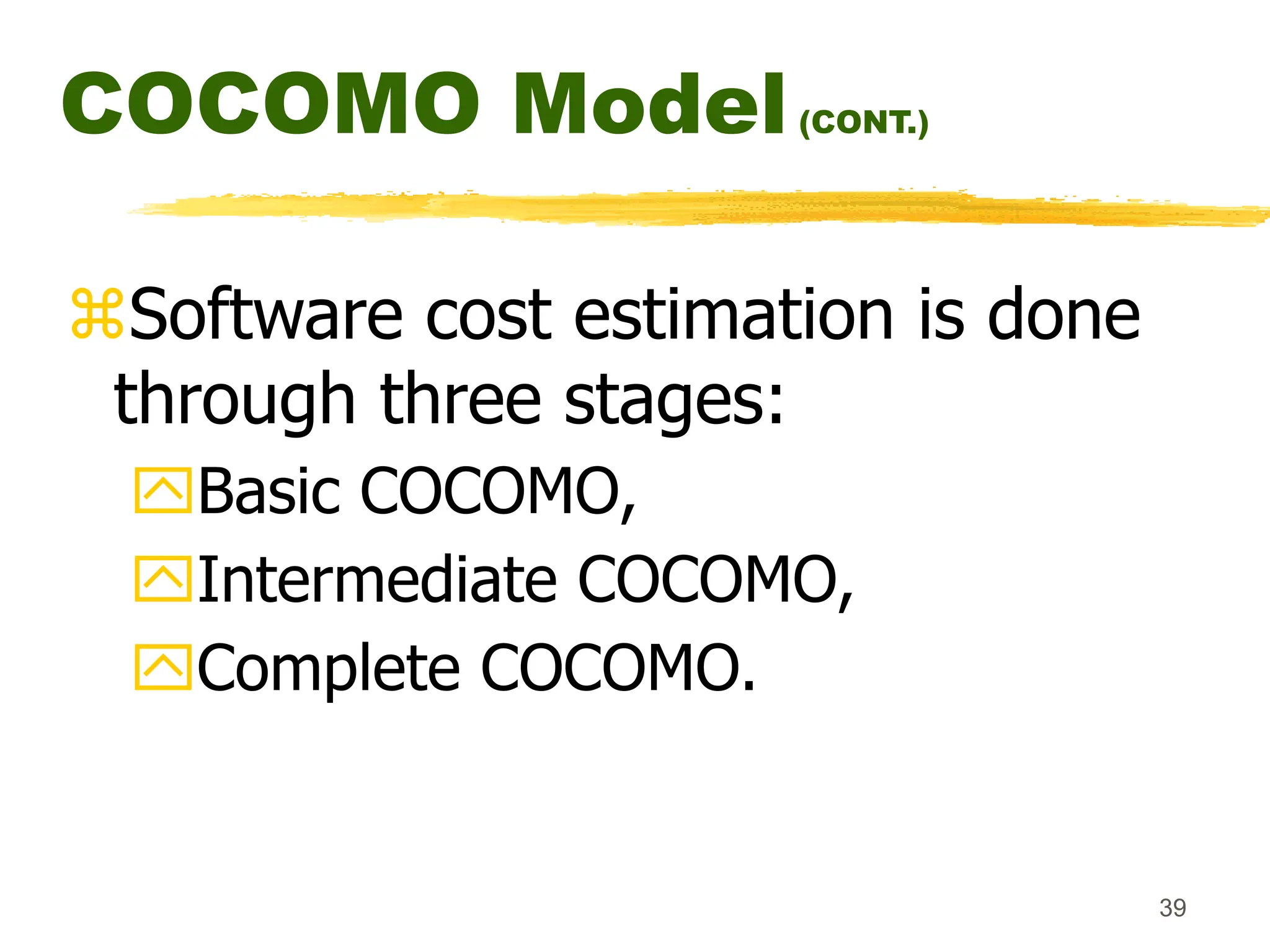 COCOMO Model (CONT.)

⌘Software cost estimation is done through three stages:

Basic COCOMO,

Intermediate COCOMO,

Complete COCOMO.

39